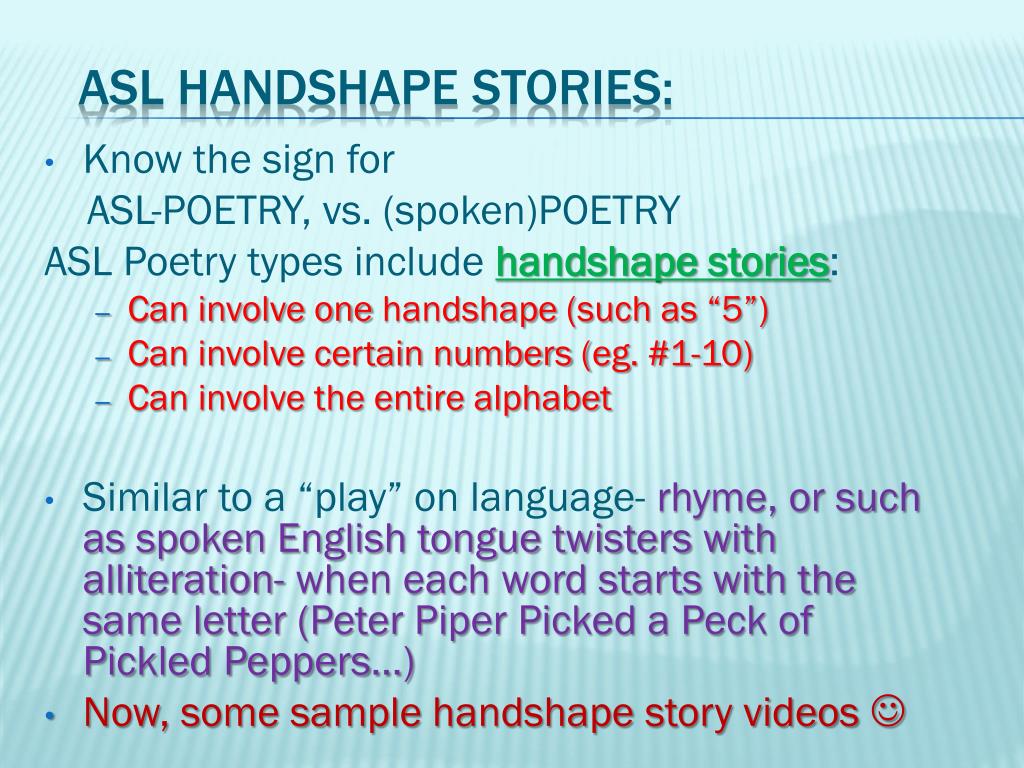 ASL HANDSHAPE STORIES:

• Know the sign for
ASL-POETRY, vs. (spoken)POETRY

ASL Poetry types include handshape stories:

– Can involve one handshape (such as “5”)
– Can involve certain numbers (eg. #1-10)
– Can involve the entire alphabet

• Similar to a “play” on language- rhyme, or such as spoken English tongue twisters with alliteration- when each word starts with the same letter (Peter Piper Picked a Peck of Pickled Peppers…)

• Now, some sample handshape story videos ☺